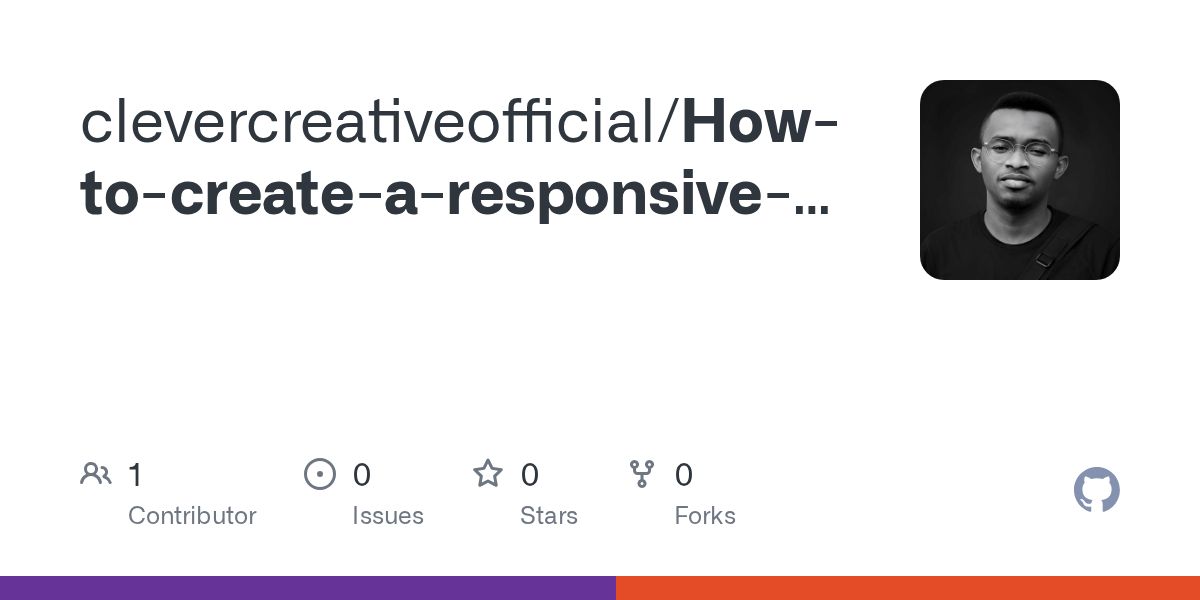 clevercreativeofficial/How-to-create-a-responsive-...

1
Contributor

0
Issues

0
Stars

0
Forks